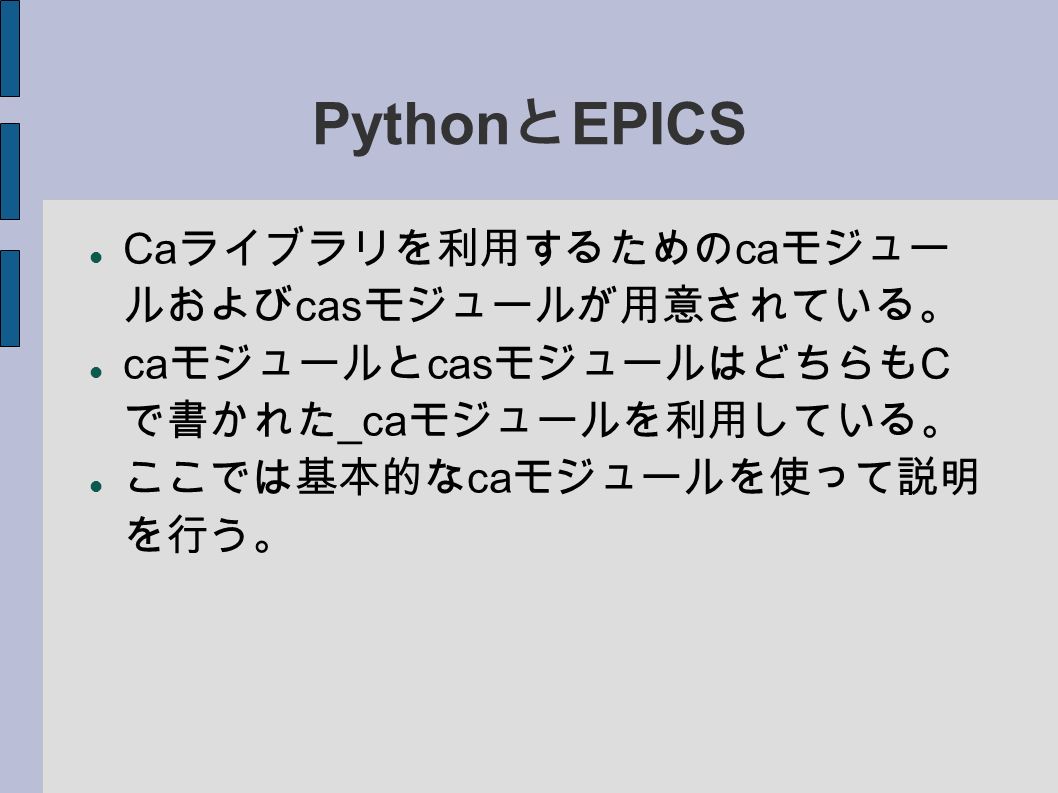 PythonとEPICS

- Caライブラリを利用するためのcaモジュールおよびcasモジュールが用意されている。
- caモジュールとcasモジュールはどちらもCで書かれた_caモジュールを利用している。
- ここでは基本的なcaモジュールを使って説明を行う。